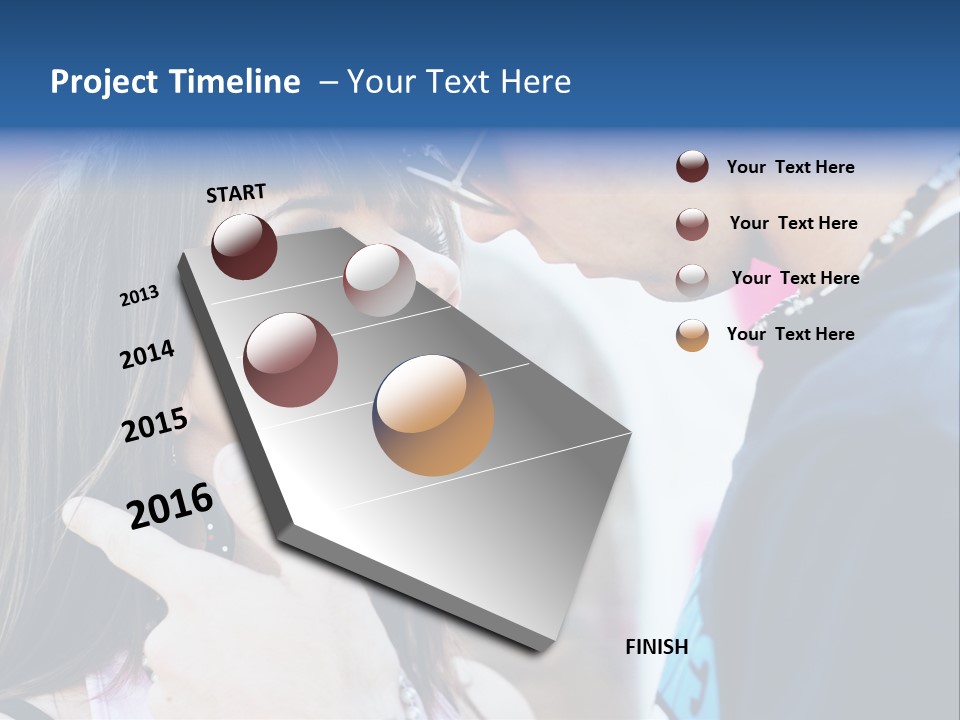 Project Timeline – Your Text Here

START

2013

2014

2015

2016

FINISH

Your Text Here

Your Text Here

Your Text Here

Your Text Here